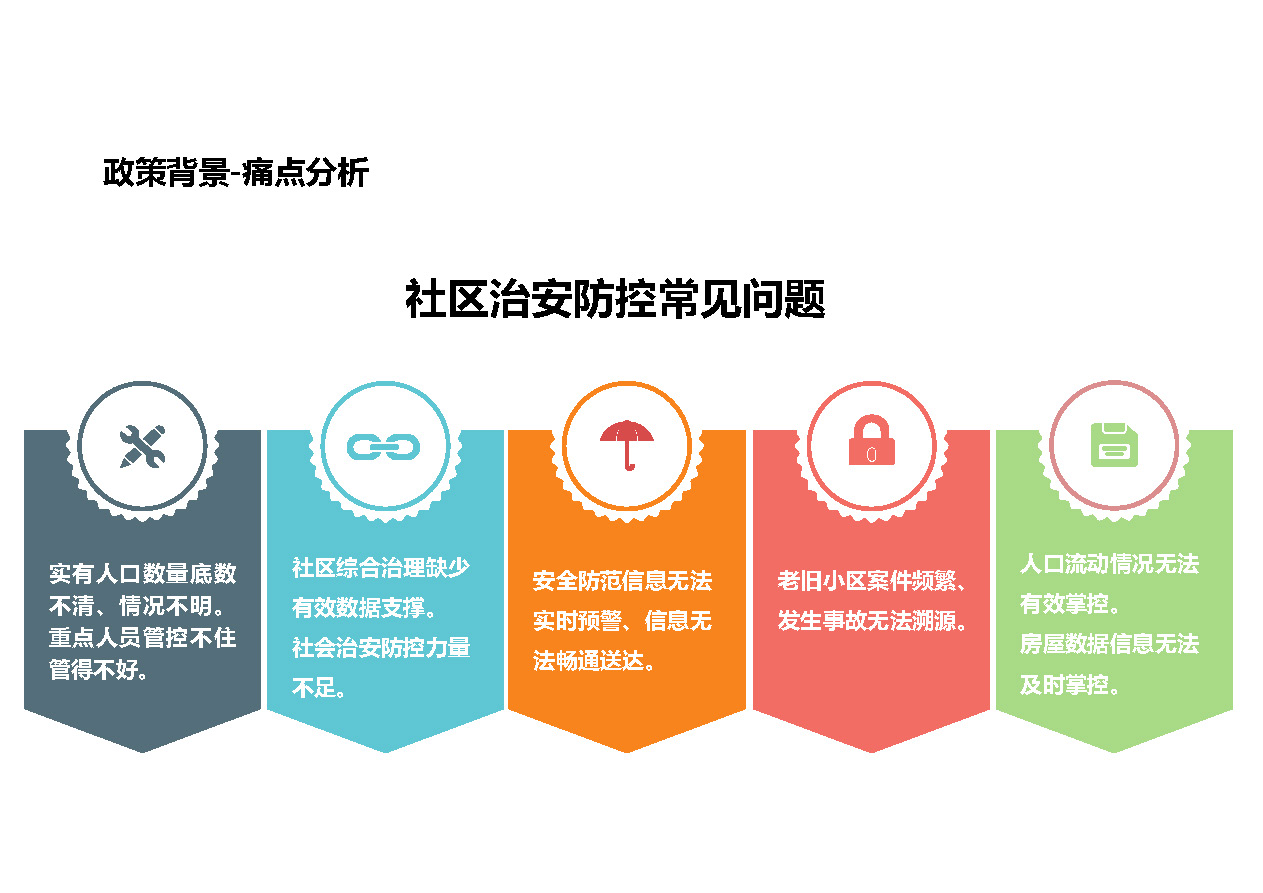 政策背景-痛点分析

社区治安防控常见问题

实有人口数量底数不清、情况不明。
重点人员管控不住管得不好。

社区综合治理缺少有效数据支撑。
社会治安防控力量不足。

安全防范信息无法实时预警、信息无法畅通送达。

老旧小区案件频繁、发生事故无法溯源。

人口流动情况无法有效掌控。
房屋数据信息无法及时掌控。